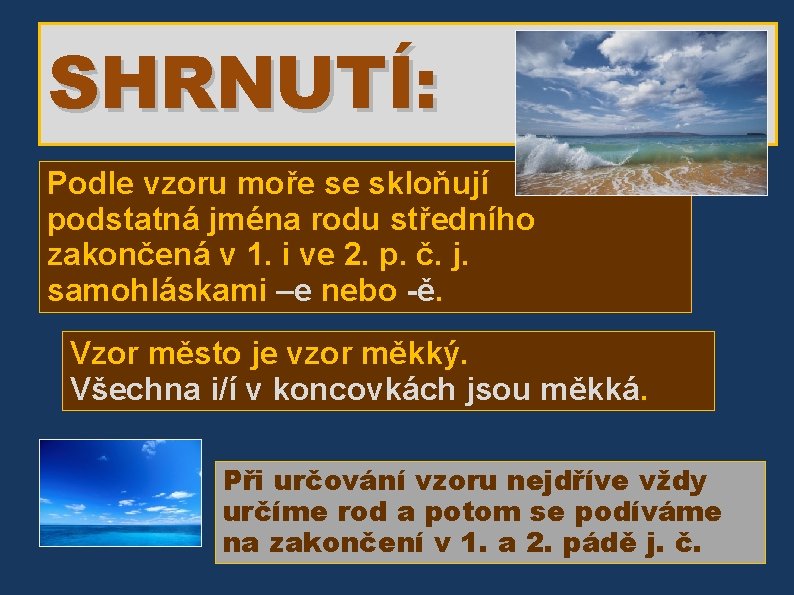 SHRNUTÍ:

Podle vzoru moře se skloňují podstatná jména rodu středního zakončená v 1. i ve 2. p. č. j. samohláskami –e nebo -ě.

Vzor město je vzor měkký.
Všechna i/í v koncovkách jsou měkká.

Při určování vzoru nejdříve vždy určíme rod a potom se podíváme na zakončení v 1. a 2. pádě j. č.